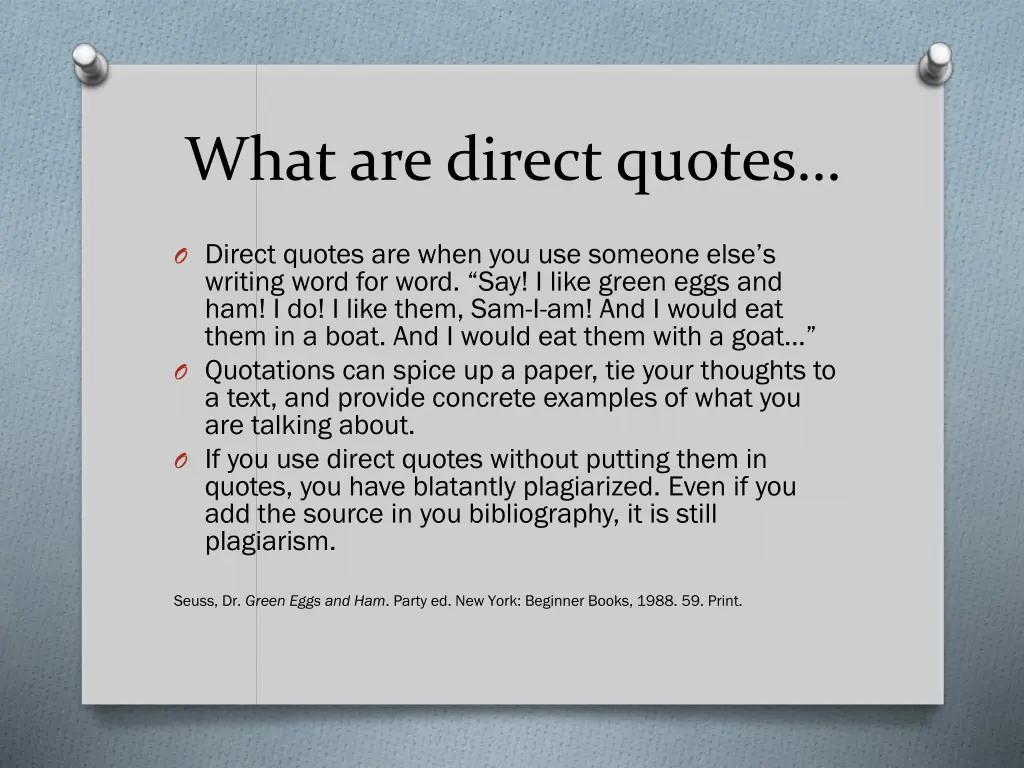 What are direct quotes…

O Direct quotes are when you use someone else’s writing word for word. “Say! I like green eggs and ham! I do! I like them, Sam-I-am! And I would eat them in a boat. And I would eat them with a goat…”
O Quotations can spice up a paper, tie your thoughts to a text, and provide concrete examples of what you are talking about.
O If you use direct quotes without putting them in quotes, you have blatantly plagiarized. Even if you add the source in you bibliography, it is still plagiarism.

Seuss, Dr. Green Eggs and Ham. Party ed. New York: Beginner Books, 1988. 59. Print.